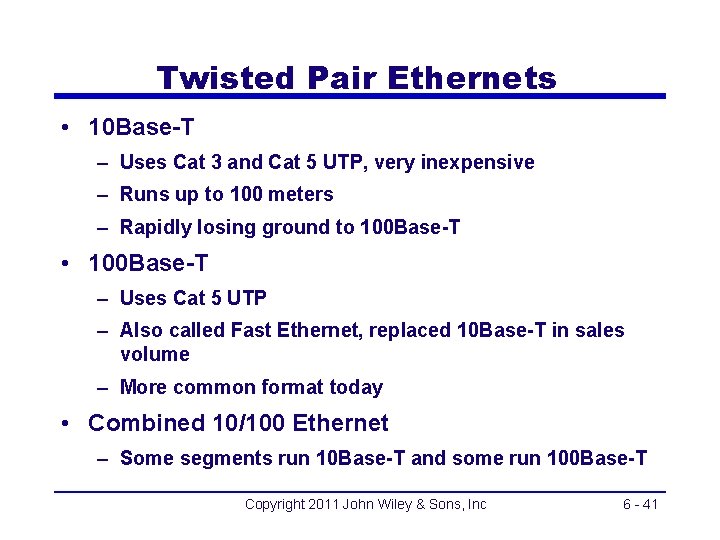 Twisted Pair Ethernets

• 10Base-T
– Uses Cat 3 and Cat 5 UTP, very inexpensive
– Runs up to 100 meters
– Rapidly losing ground to 100Base-T

• 100Base-T
– Uses Cat 5 UTP
– Also called Fast Ethernet, replaced 10Base-T in sales volume
– More common format today

• Combined 10/100 Ethernet
– Some segments run 10Base-T and some run 100Base-T

Copyright 2011 John Wiley & Sons, Inc 6 - 41